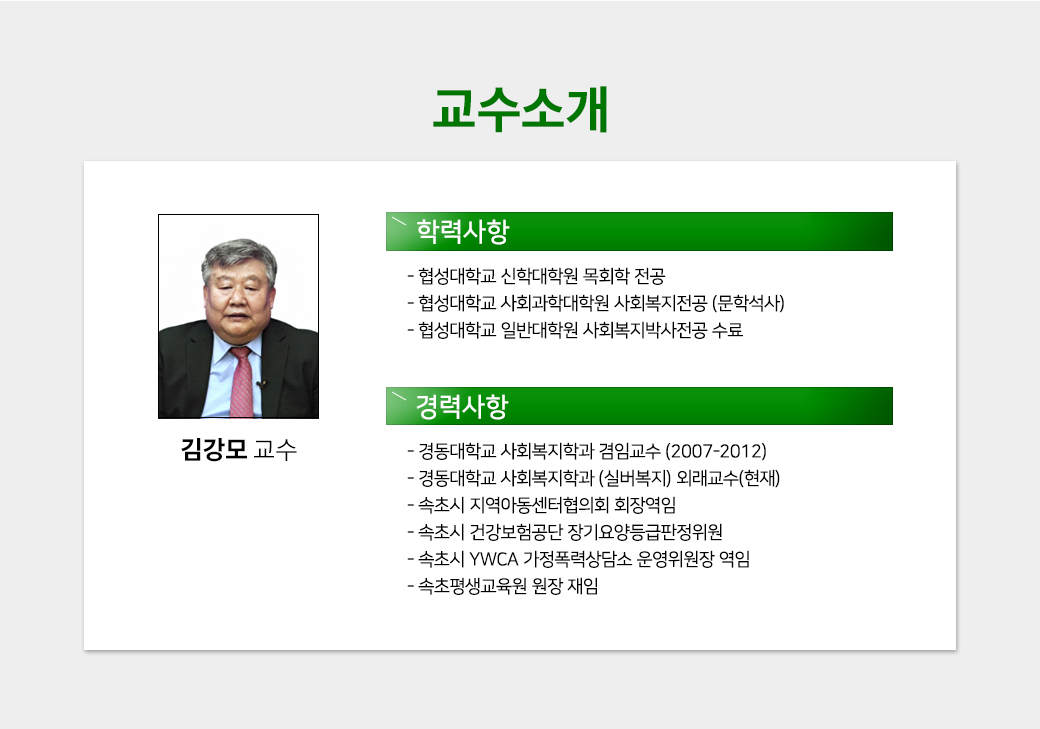 교수소개

김강모 교수

학력사항

- 협성대학교 신학대학원 목회학 전공
- 협성대학교 사회과학대학원 사회복지전공 (문학석사)
- 협성대학교 일반대학원 사회복지박사전공 수료

경력사항

- 경동대학교 사회복지학과 겸임교수 (2007-2012)
- 경동대학교 사회복지학과 (실버복지) 외래교수(현재)
- 속초시 지역아동센터협의회 회장역임
- 속초시 건강보험공단 장기요양등급판정위원
- 속초시 YWCA 가정폭력상담소 운영위원장 역임
- 속초평생교육원 원장 재임